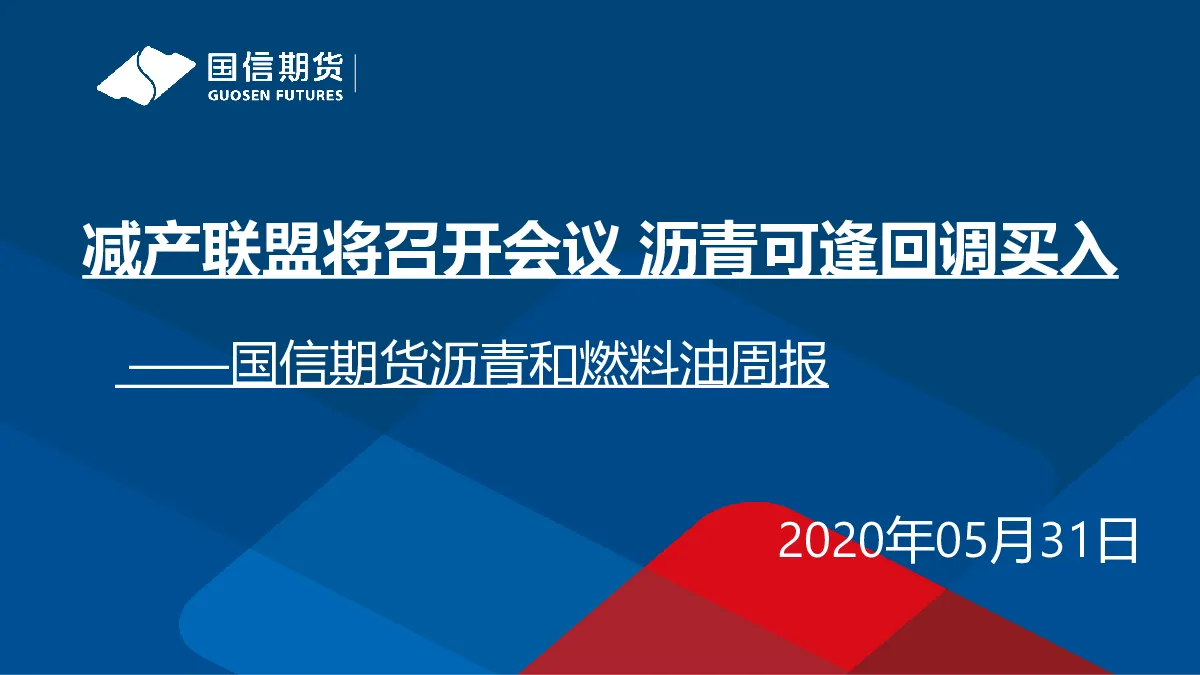 国信期货
GUOSEN FUTURES

减产联盟将召开会议 沥青可逢回调买入

——国信期货沥青和燃料油周报

2020年05月31日